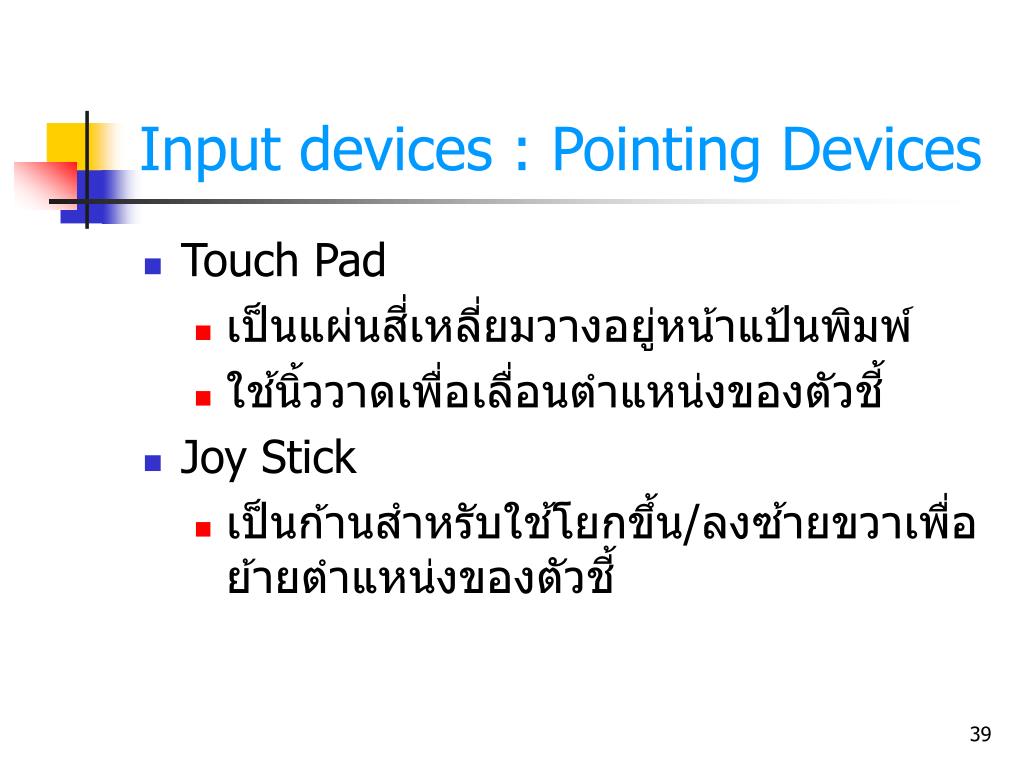 Input devices : Pointing Devices

Touch Pad

เป็นแผ่นสี่เหลี่ยมวางอยู่หน้าแป้นพิมพ์

ใช้นิ้ววาดเพื่อเลื่อนตำแหน่งของตัวชี้

Joy Stick

เป็นก้านสำหรับใช้โยกขึ้น/ลงซ้ายขวาเพื่อย้ายตำแหน่งของตัวชี้

39